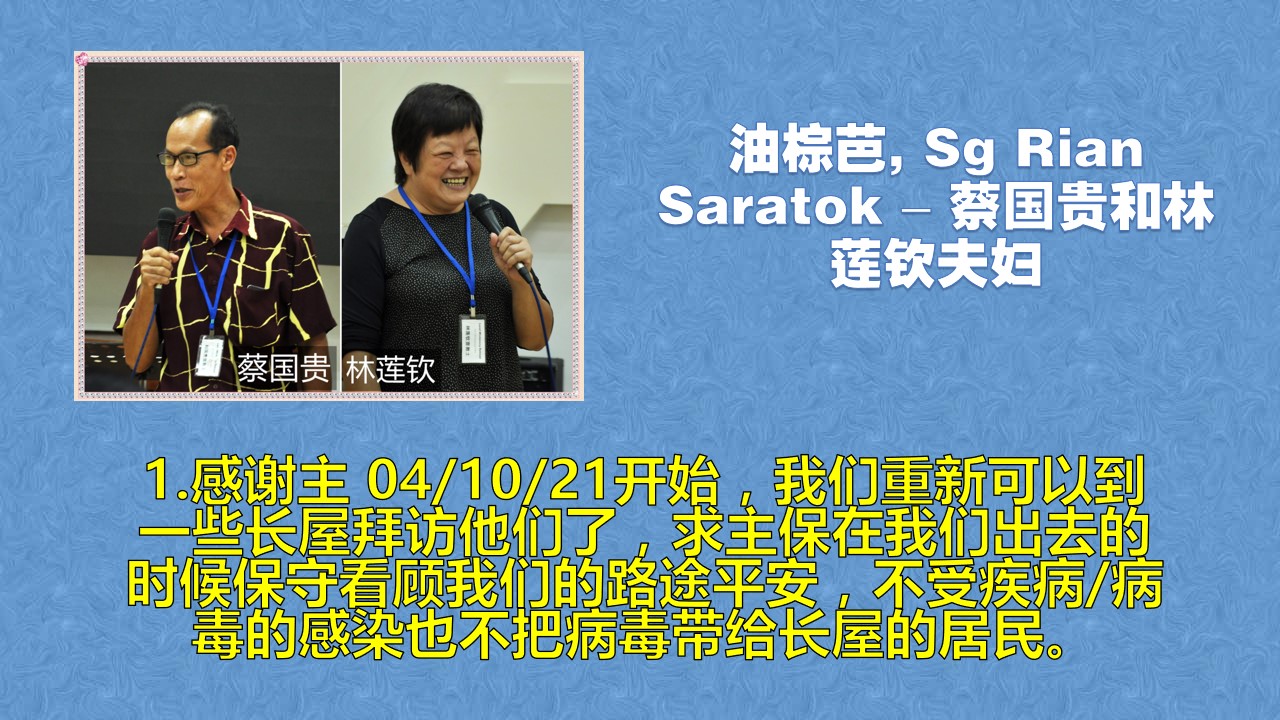 蔡国贵 林莲钦

油棕芭, Sg Rian Saratok – 蔡国贵和林莲钦夫妇

1.感谢主 04/10/21开始，我们重新可以到一些长屋拜访他们了，求主保在我们出去的时候保守看顾我们的路途平安，不受疾病/病毒的感染也不把病毒带给长屋的居民。